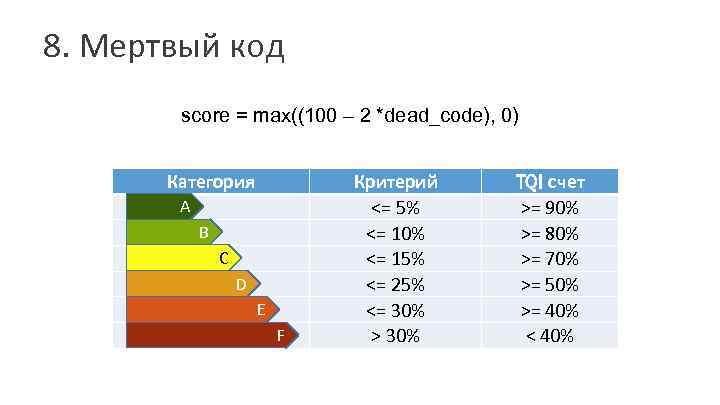 8. Мертвый код

score = max((100 – 2 *dead_code), 0)

| Категория | Критерий | TQI счет |
|---|---|---|
| A | <= 5% | >= 90% |
| B | <= 10% | >= 80% |
| C | <= 15% | >= 70% |
| D | <= 25% | >= 50% |
| E | <= 30% | >= 40% |
| F | > 30% | < 40% |